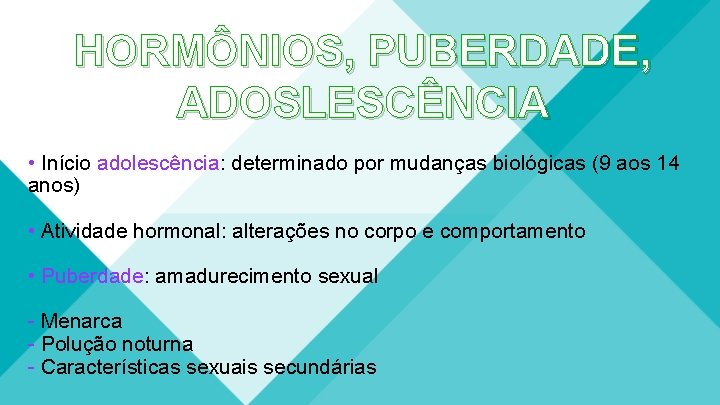 HORMÔNIOS, PUBERDADE, ADOSLESCÊNCIA

• Início adolescência: determinado por mudanças biológicas (9 aos 14 anos)

• Atividade hormonal: alterações no corpo e comportamento

• Puberdade: amadurecimento sexual

- Menarca
- Polução noturna
- Características sexuais secundárias